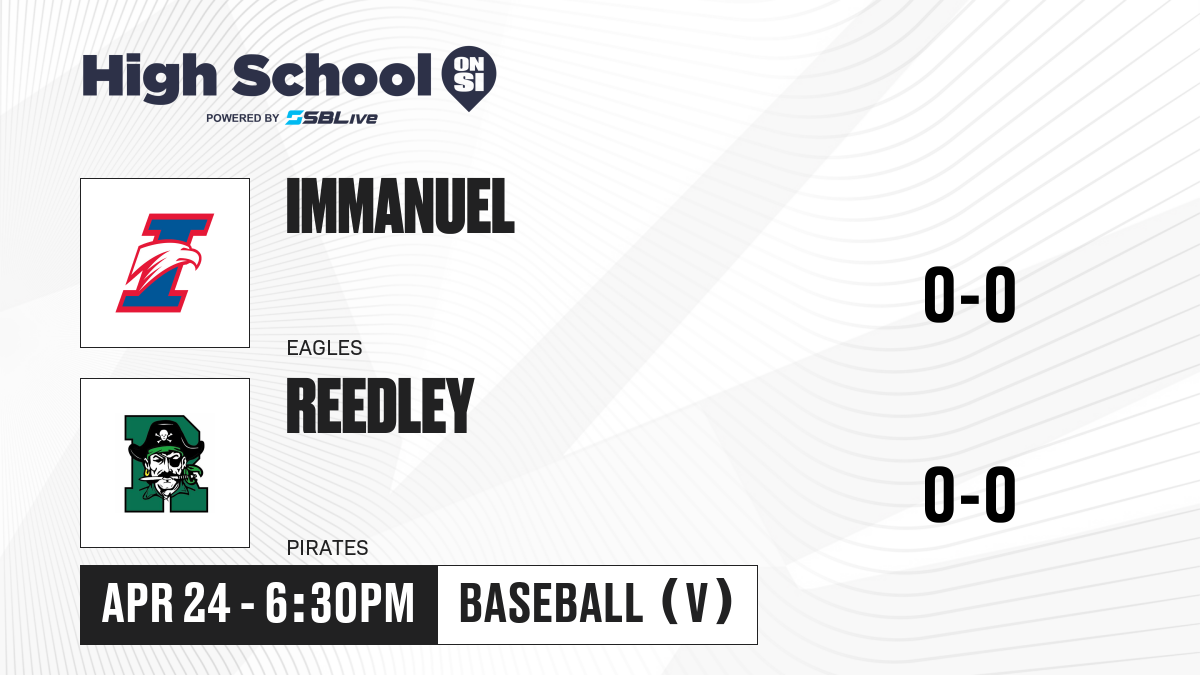 High School ON SI
POWERED BY SBLive

IMMANUEL

EAGLES

0-0

REEDLEY

PIRATES

0-0

APR 24 - 6:30PM

BASEBALL (V)